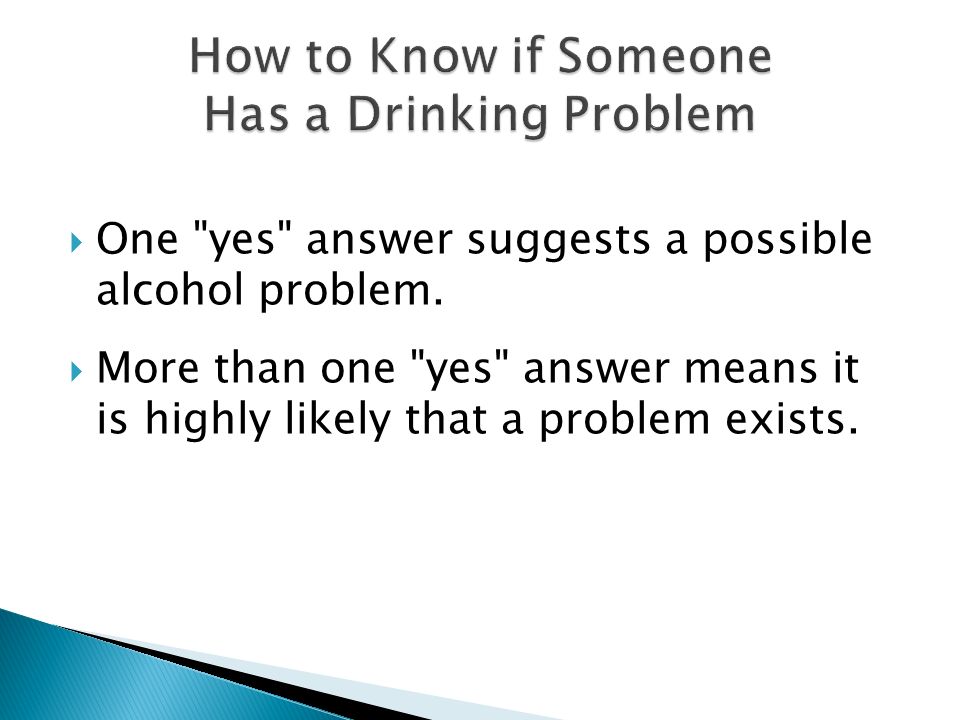 How to Know if Someone Has a Drinking Problem

One "yes" answer suggests a possible alcohol problem.

More than one "yes" answer means it is highly likely that a problem exists.